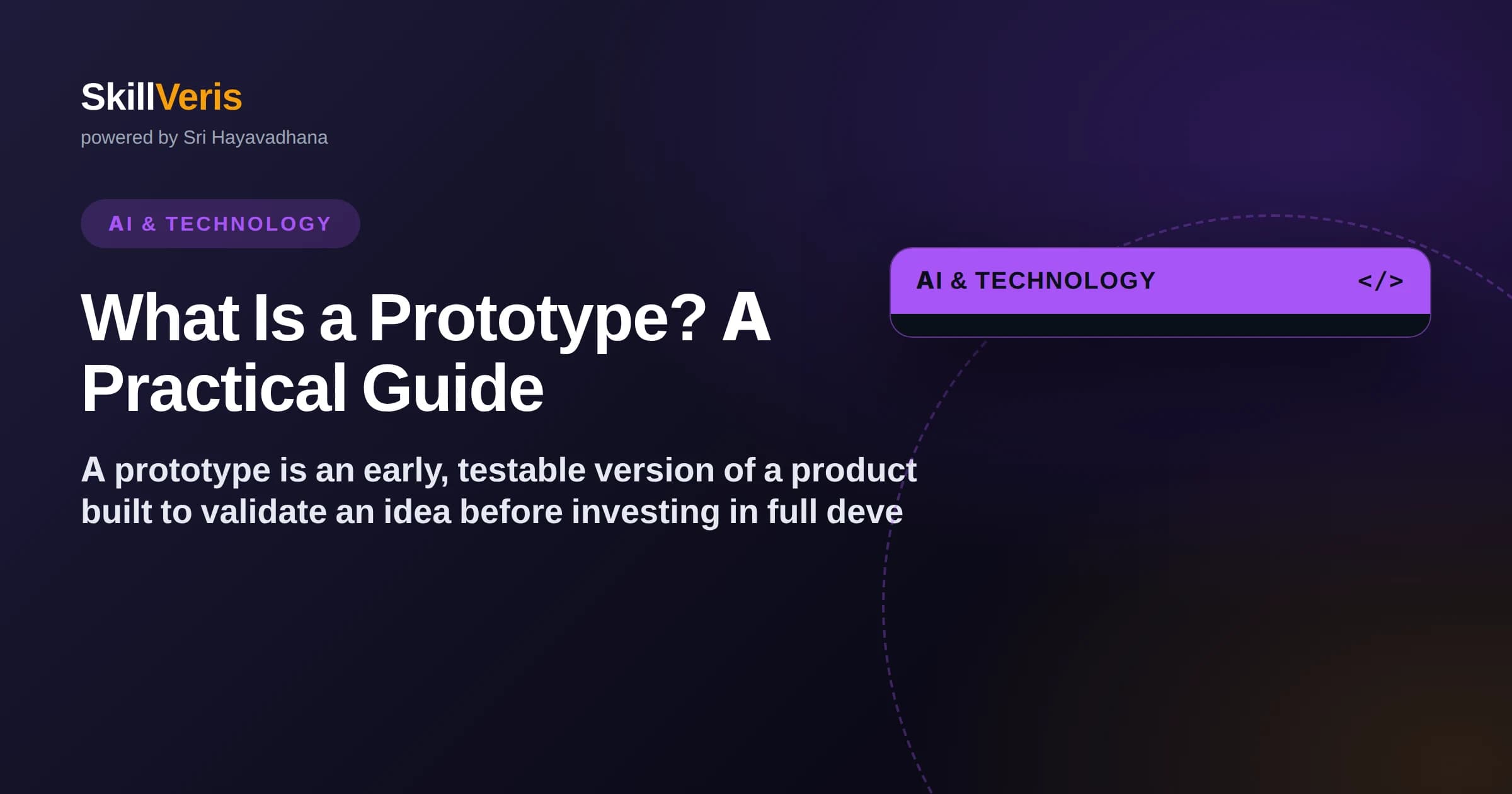 SkillVeris
powered by Sri Hayavadhana

AI & TECHNOLOGY

What Is a Prototype? A Practical Guide

A prototype is an early, testable version of a product built to validate an idea before investing in full deve

AI & TECHNOLOGY </>